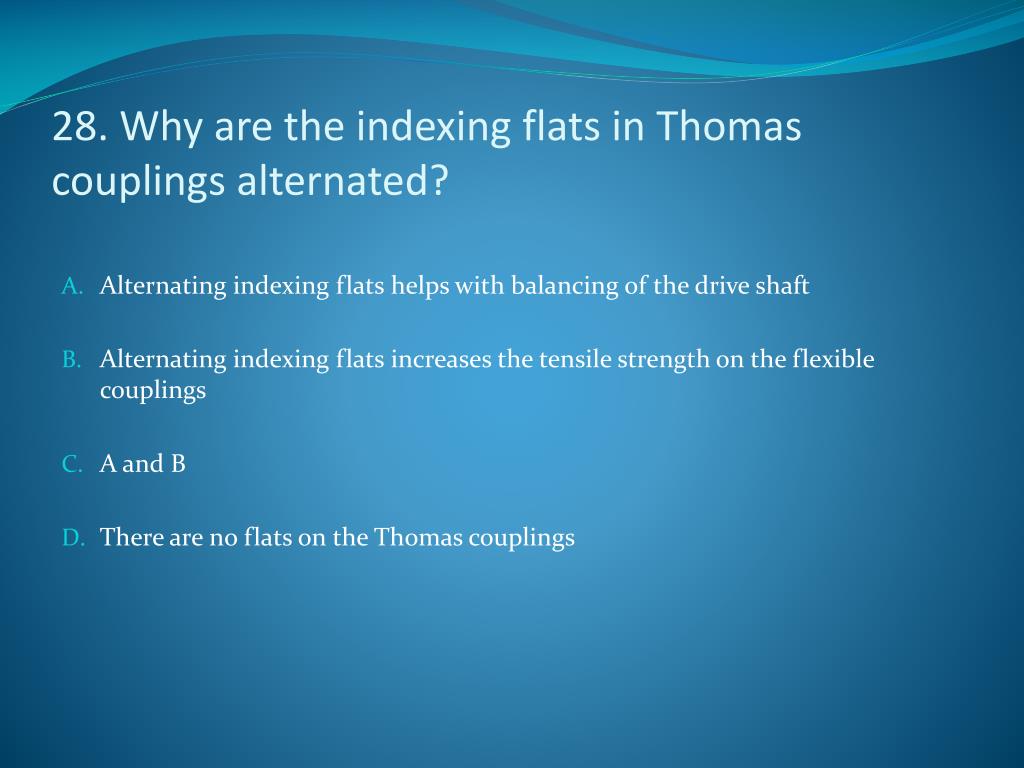 28. Why are the indexing flats in Thomas couplings alternated?

A. Alternating indexing flats helps with balancing of the drive shaft

B. Alternating indexing flats increases the tensile strength on the flexible couplings

C. A and B

D. There are no flats on the Thomas couplings